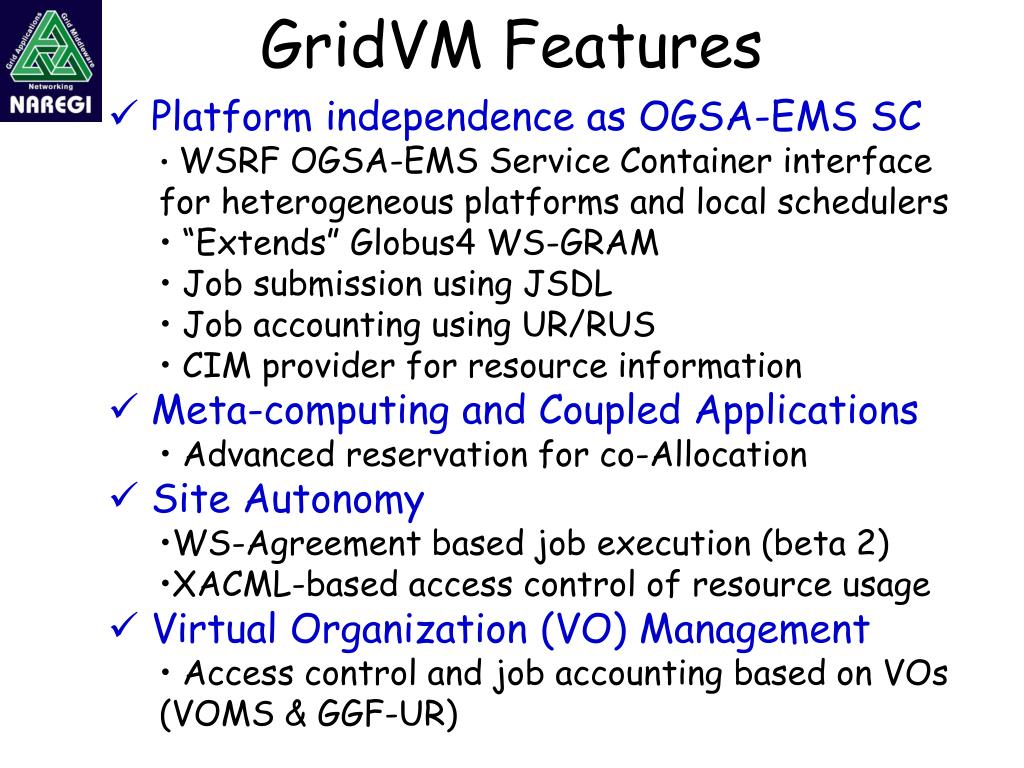 Grid Applications
Grid Middleware
Networking
NAREGI

GridVM Features

✓ Platform independence as OGSA-EMS SC
• WSRF OGSA-EMS Service Container interface for heterogeneous platforms and local schedulers
• “Extends” Globus4 WS-GRAM
• Job submission using JSDL
• Job accounting using UR/RUS
• CIM provider for resource information

✓ Meta-computing and Coupled Applications
• Advanced reservation for co-Allocation

✓ Site Autonomy
•WS-Agreement based job execution (beta 2)
•XACML-based access control of resource usage

✓ Virtual Organization (VO) Management
• Access control and job accounting based on VOs (VOMS & GGF-UR)